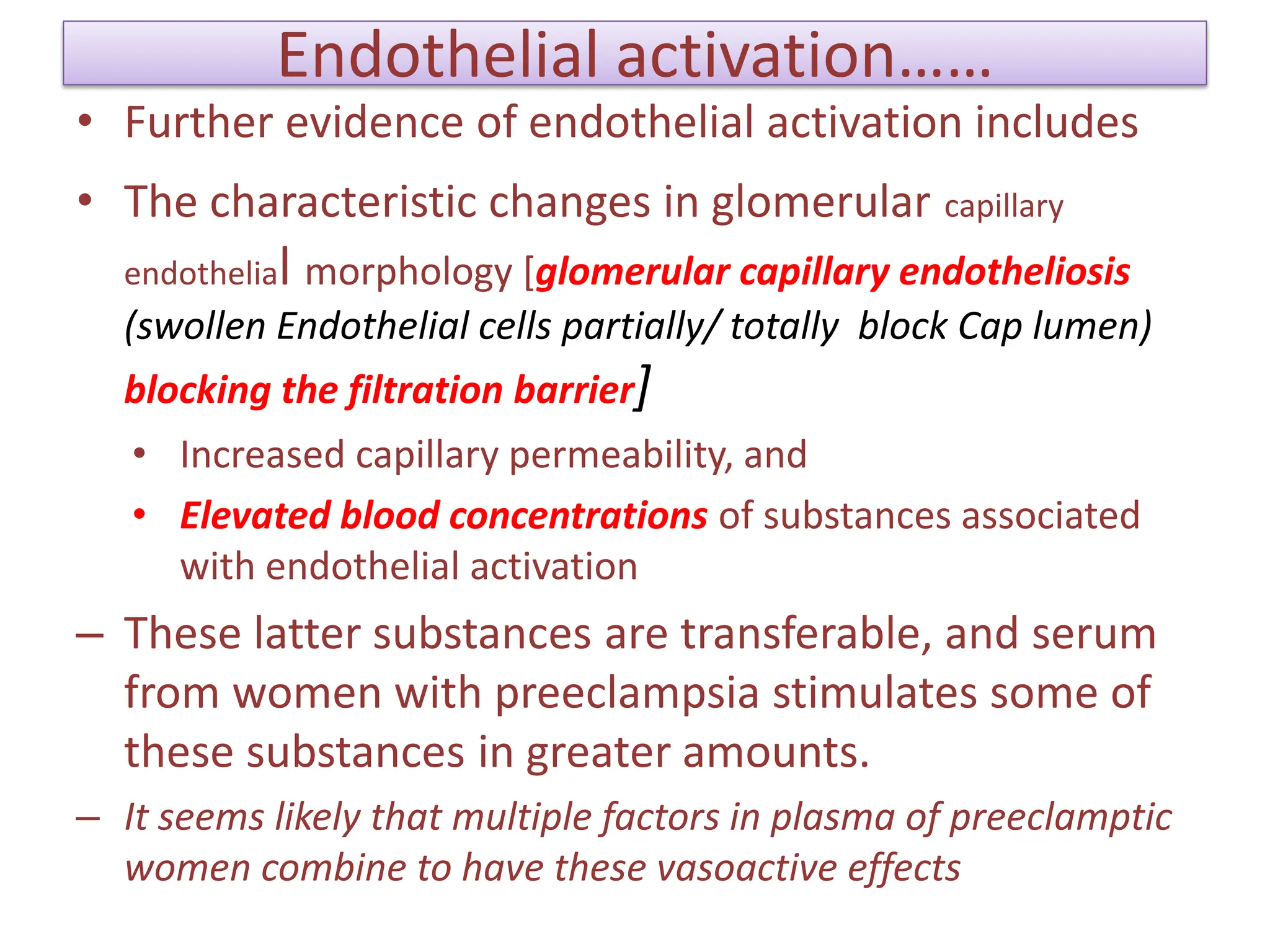 Endothelial activation……

• Further evidence of endothelial activation includes

• The characteristic changes in glomerular capillary endothelial morphology [glomerular capillary endotheliosis (swollen Endothelial cells partially/ totally block Cap lumen) blocking the filtration barrier]

• Increased capillary permeability, and

• Elevated blood concentrations of substances associated with endothelial activation

– These latter substances are transferable, and serum from women with preeclampsia stimulates some of these substances in greater amounts.

– It seems likely that multiple factors in plasma of preeclamptic women combine to have these vasoactive effects